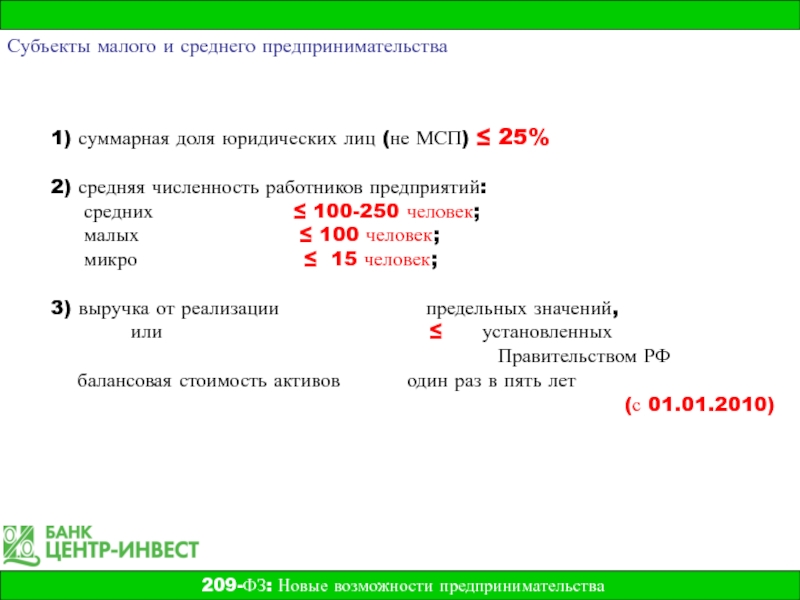 Субъекты малого и среднего предпринимательства

1) суммарная доля юридических лиц (не МСП) ≤ 25%

2) средняя численность работников предприятий:
средних ≤ 100-250 человек;
малых ≤ 100 человек;
микро ≤ 15 человек;

3) выручка от реализации предельных значений,
или ≤ установленных
Правительством РФ
балансовая стоимость активов один раз в пять лет
(с 01.01.2010)

БАНК ЦЕНТР-ИНВЕСТ

209-ФЗ: Новые возможности предпринимательства